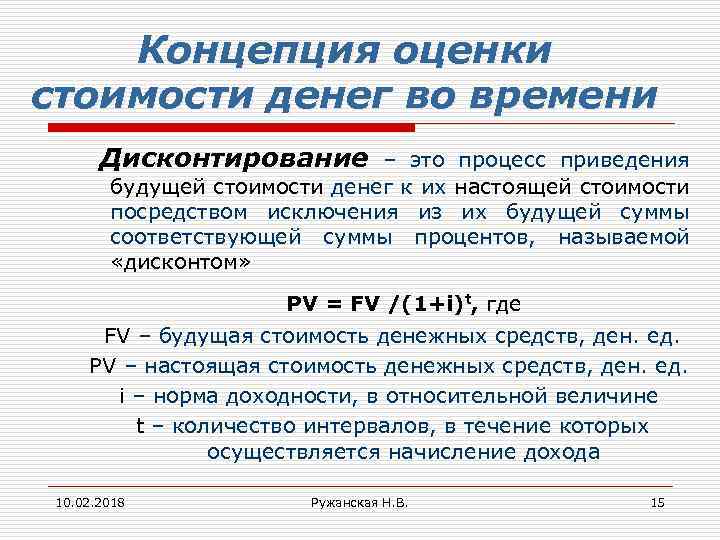 Концепция оценки стоимости денег во времени

Дисконтирование – это процесс приведения будущей стоимости денег к их настоящей стоимости посредством исключения из их будущей суммы соответствующей суммы процентов, называемой «дисконтом»

$PV = FV /(1+i)^t$, где

FV – будущая стоимость денежных средств, ден. ед.

PV – настоящая стоимость денежных средств, ден. ед.

i – норма доходности, в относительной величине

t – количество интервалов, в течение которых осуществляется начисление дохода

10.02.2018 Ружанская Н.В. 15